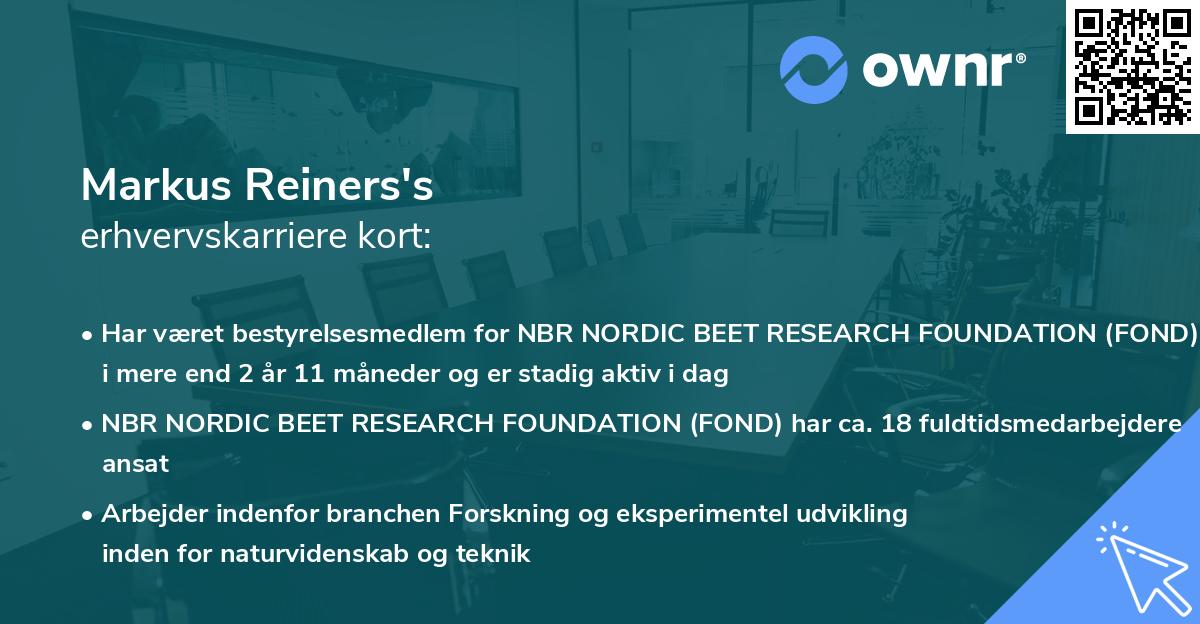 ownr®

Markus Reiners's
erhvervskarriere kort:

• Har været bestyrelsesmedlem for NBR NORDIC BEET RESEARCH FOUNDATION (FOND) i mere end 2 år 11 måneder og er stadig aktiv i dag

• NBR NORDIC BEET RESEARCH FOUNDATION (FOND) har ca. 18 fuldtidsmedarbejdere ansat

• Arbejder indenfor branchen Forskning og eksperimentel udvikling inden for naturvidenskab og teknik